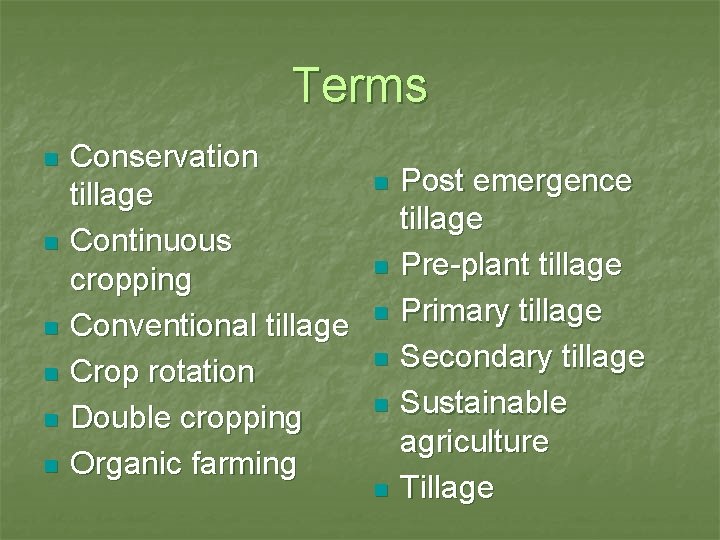 Terms

- Conservation tillage
- Continuous cropping
- Conventional tillage
- Crop rotation
- Double cropping
- Organic farming

- Post emergence tillage
- Pre-plant tillage
- Primary tillage
- Secondary tillage
- Sustainable agriculture
- Tillage